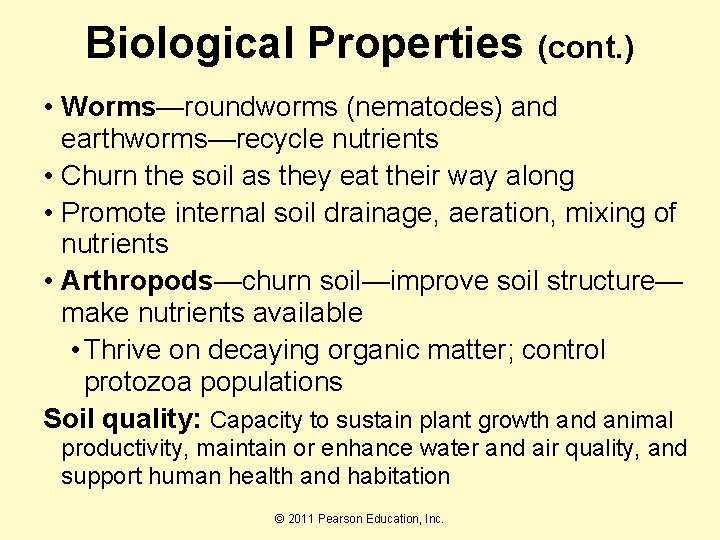 Biological Properties (cont.)

• Worms—roundworms (nematodes) and earthworms—recycle nutrients

• Churn the soil as they eat their way along

• Promote internal soil drainage, aeration, mixing of nutrients

• Arthropods—churn soil—improve soil structure—make nutrients available

• Thrive on decaying organic matter; control protozoa populations

Soil quality: Capacity to sustain plant growth and animal productivity, maintain or enhance water and air quality, and support human health and habitation

© 2011 Pearson Education, Inc.